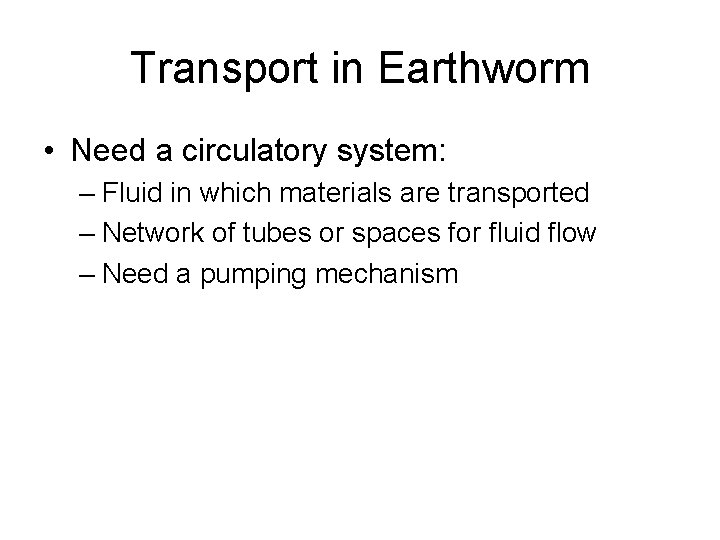 Transport in Earthworm

• Need a circulatory system:
– Fluid in which materials are transported
– Network of tubes or spaces for fluid flow
– Need a pumping mechanism